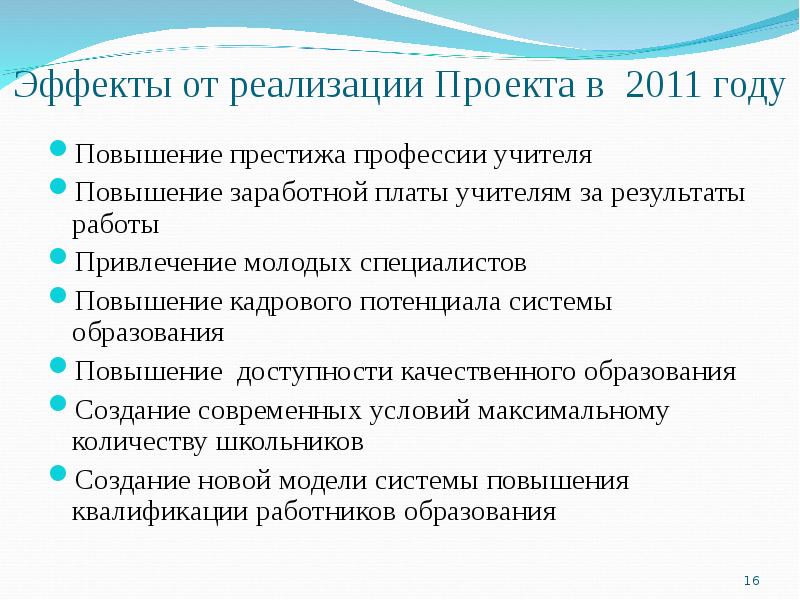 Эффекты от реализации Проекта в 2011 году

Повышение престижа профессии учителя

Повышение заработной платы учителям за результаты работы

Привлечение молодых специалистов

Повышение кадрового потенциала системы образования

Повышение доступности качественного образования

Создание современных условий максимальному количеству школьников

Создание новой модели системы повышения квалификации работников образования

16